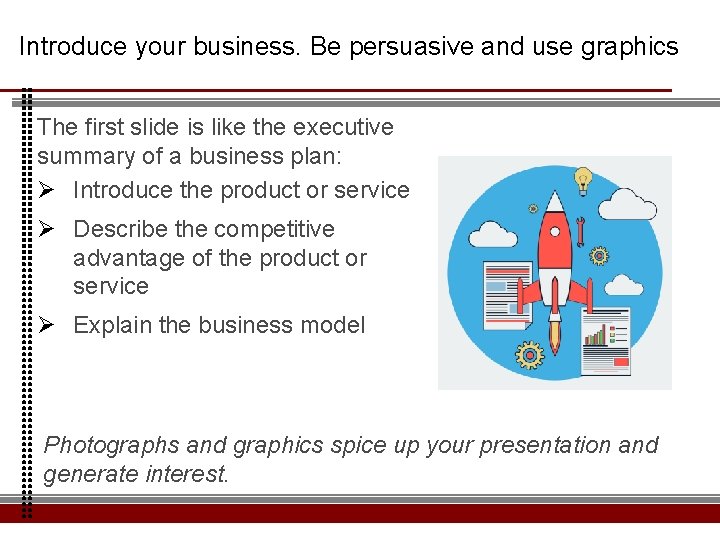 Introduce your business. Be persuasive and use graphics

The first slide is like the executive summary of a business plan:

➢ Introduce the product or service
➢ Describe the competitive advantage of the product or service
➢ Explain the business model

Photographs and graphics spice up your presentation and generate interest.